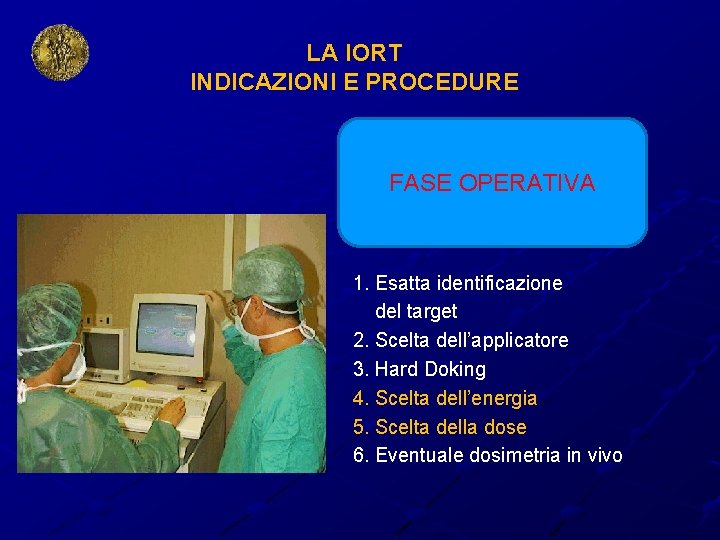 LA IORT
INDICAZIONI E PROCEDURE

FASE OPERATIVA

1. Esatta identificazione del target
2. Scelta dell'applicatore
3. Hard Doking
4. Scelta dell'energia
5. Scelta della dose
6. Eventuale dosimetria in vivo